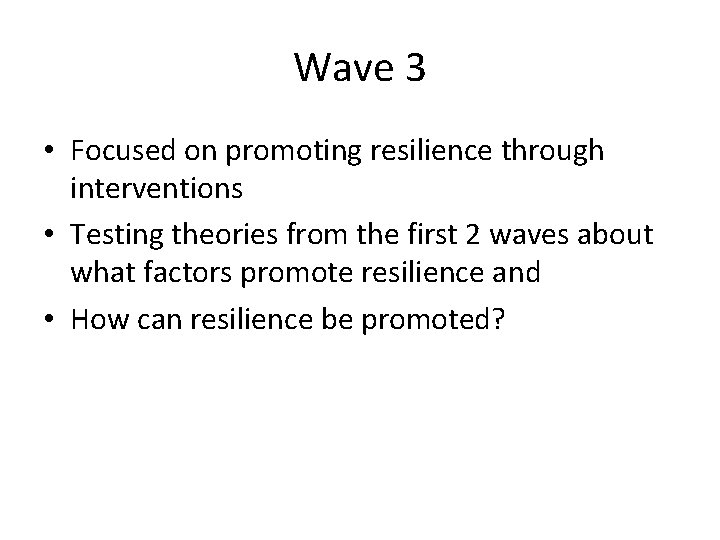 Wave 3

• Focused on promoting resilience through interventions
• Testing theories from the first 2 waves about what factors promote resilience and
• How can resilience be promoted?